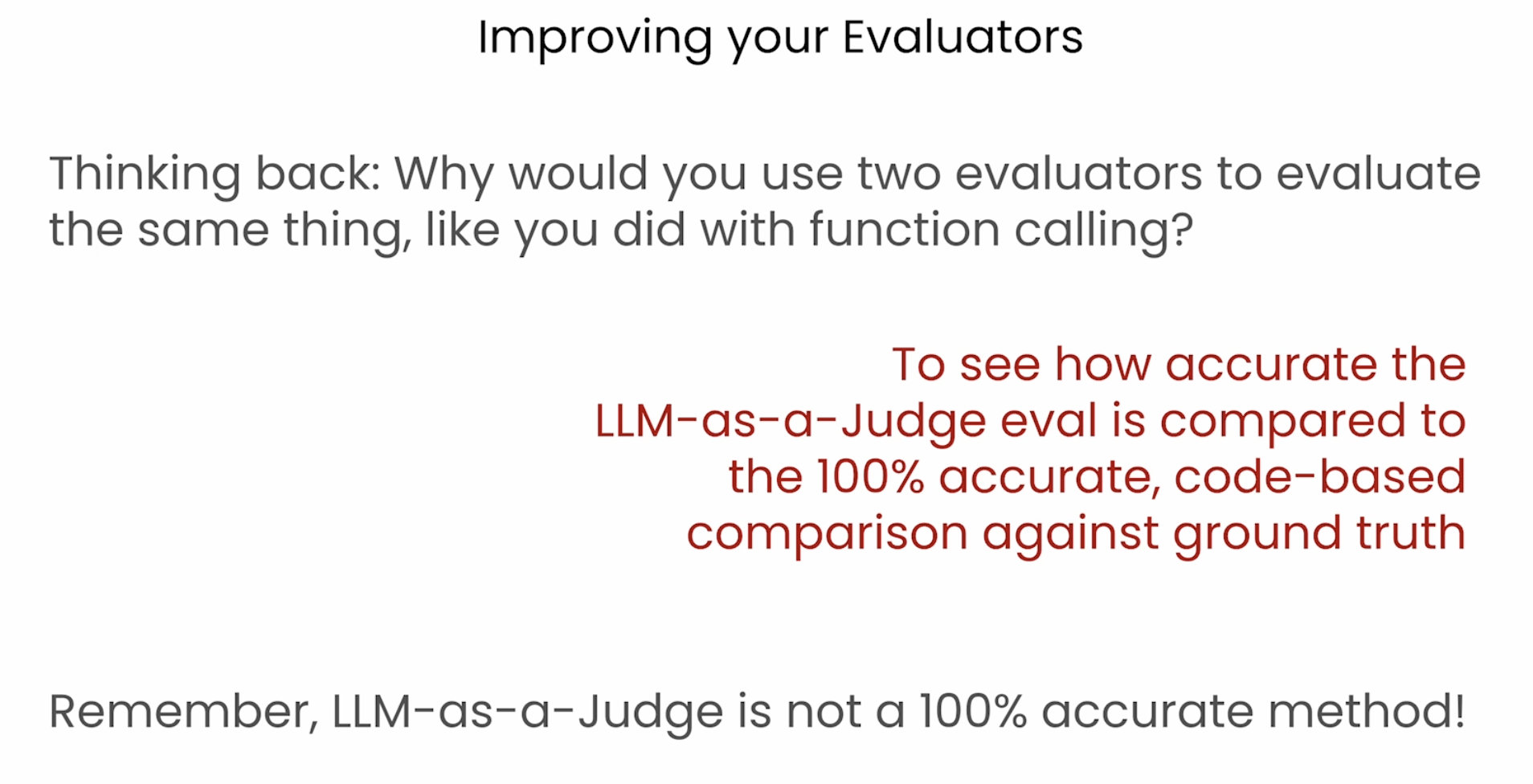 Improving your Evaluators

Thinking back: Why would you use two evaluators to evaluate the same thing, like you did with function calling?

To see how accurate the LLM-as-a-Judge eval is compared to the 100% accurate, code-based comparison against ground truth

Remember, LLM-as-a-Judge is not a 100% accurate method!